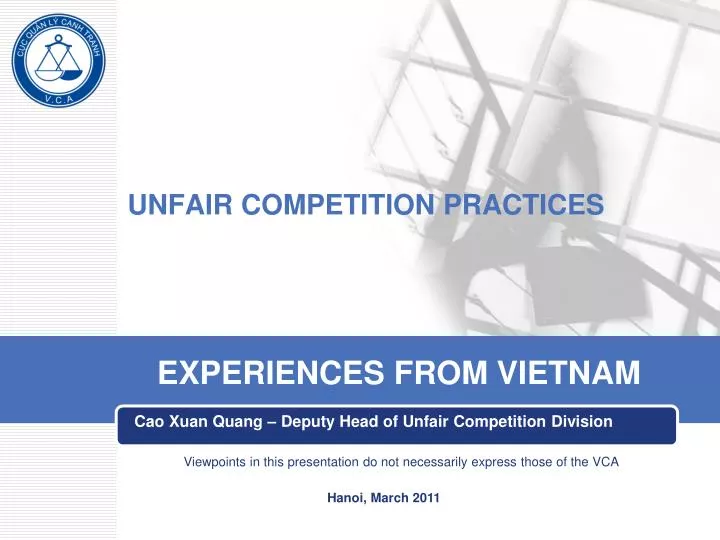 CỤC QUẢN LÝ CẠNH TRANH
V.C.A

UNFAIR COMPETITION PRACTICES

EXPERIENCES FROM VIETNAM

Cao Xuan Quang – Deputy Head of Unfair Competition Division

Viewpoints in this presentation do not necessarily express those of the VCA

Hanoi, March 2011